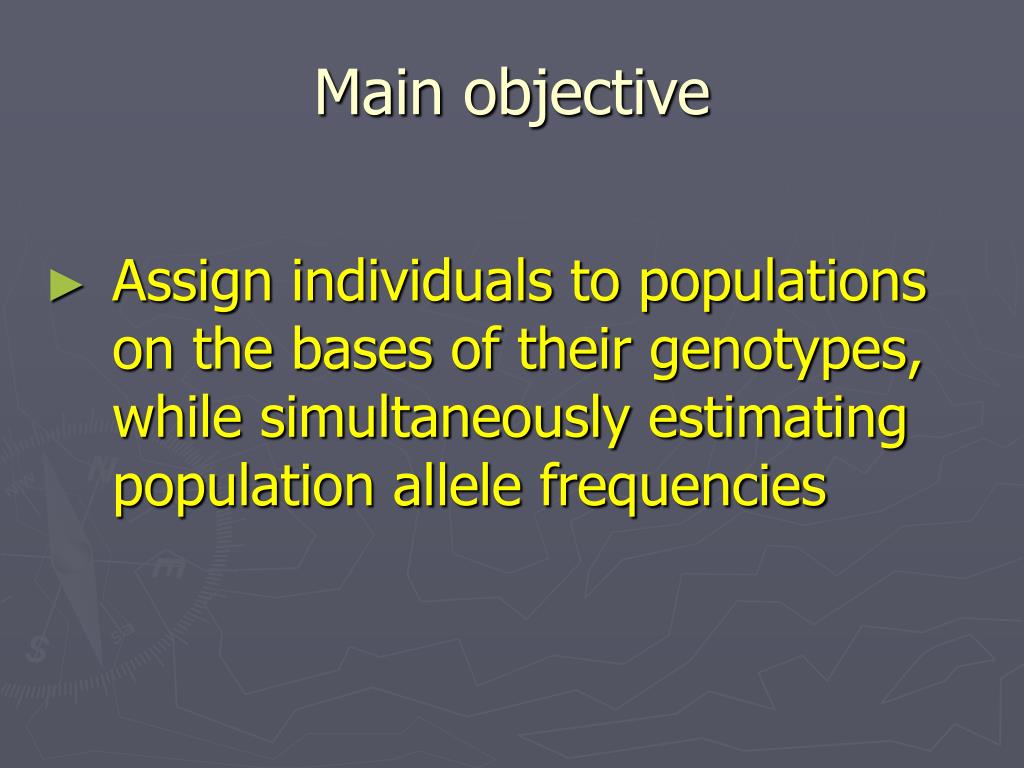 Main objective

► Assign individuals to populations on the bases of their genotypes, while simultaneously estimating population allele frequencies